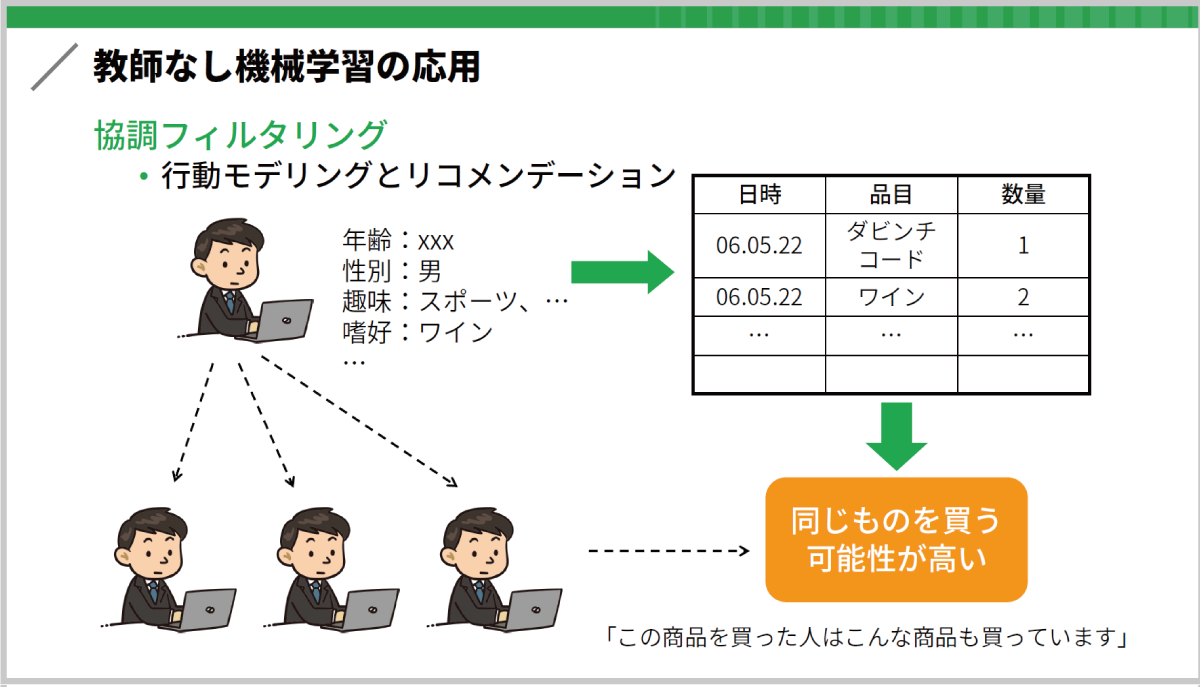 教師なし機械学習の応用

協調フィルタリング

• 行動モデリングとリコメンデーション

年齢：xxx
性別：男
趣味：スポーツ、…
嗜好：ワイン
…

| 日時 | 品目 | 数量 |
|---|---|---|
| 06.05.22 | ダビンチコード | 1 |
| 06.05.22 | ワイン | 2 |
| … | … | … |
| | | |

同じものを買う可能性が高い

「この商品を買った人はこんな商品も買っています」